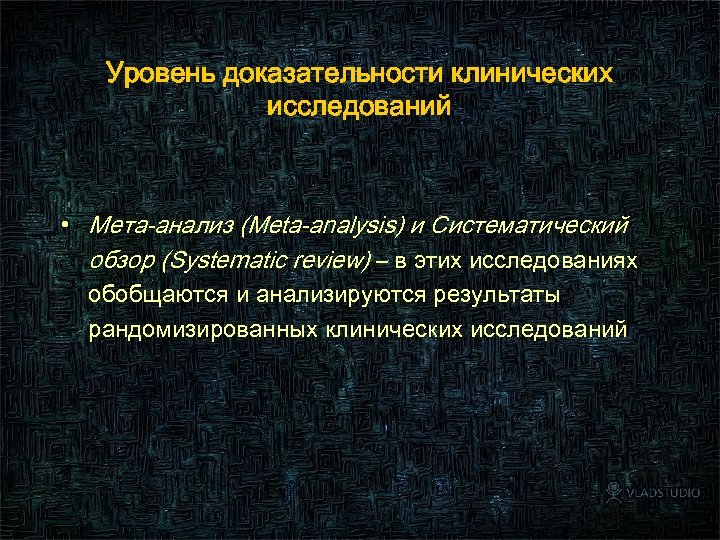 Уровень доказательности клинических исследований

• Мета-анализ (Meta-analysis) и Систематический обзор (Systematic review) – в этих исследованиях обобщаются и анализируются результаты рандомизированных клинических исследований

VLADSTUDIO